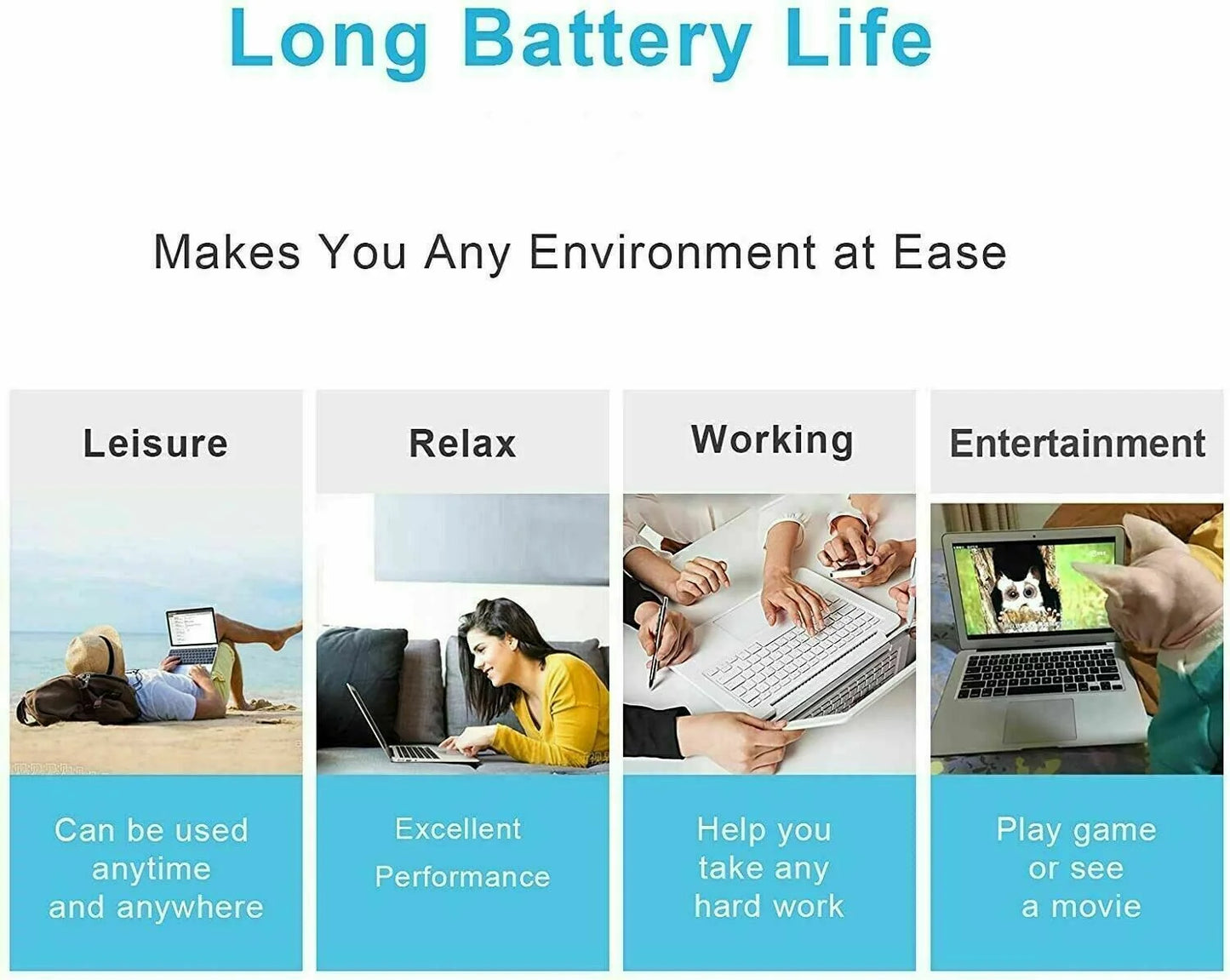 Long Battery Life

Makes You Any Environment at Ease

Leisure

Can be used anytime and anywhere

Relax

Excellent Performance

Working

Help you take any hard work

Entertainment

Play game or see a movie